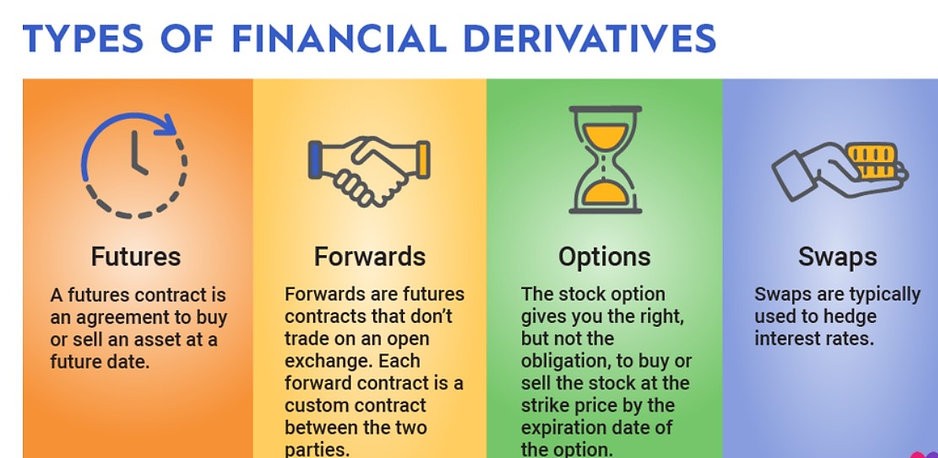 TYPES OF FINANCIAL DERIVATIVES

Futures

A futures contract is an agreement to buy or sell an asset at a future date.

Forwards

Forwards are futures contracts that don't trade on an open exchange. Each forward contract is a custom contract between the two parties.

Options

The stock option gives you the right, but not the obligation, to buy or sell the stock at the strike price by the expiration date of the option.

Swaps

Swaps are typically used to hedge interest rates.